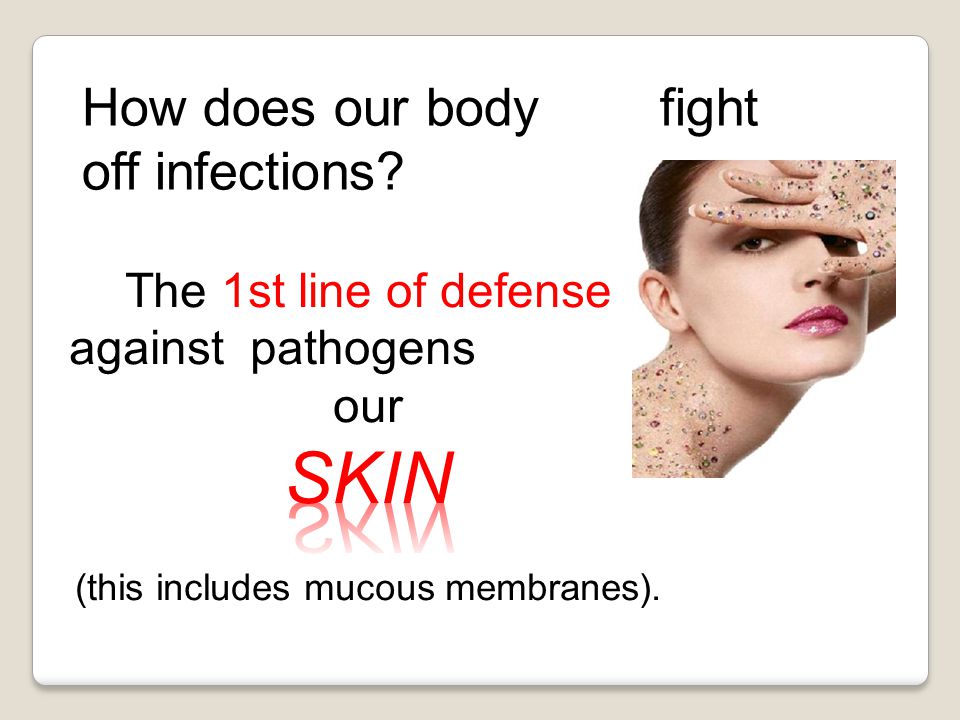 How does our body fight off infections?

The 1st line of defense against pathogens our

SKIN

(this includes mucous membranes).